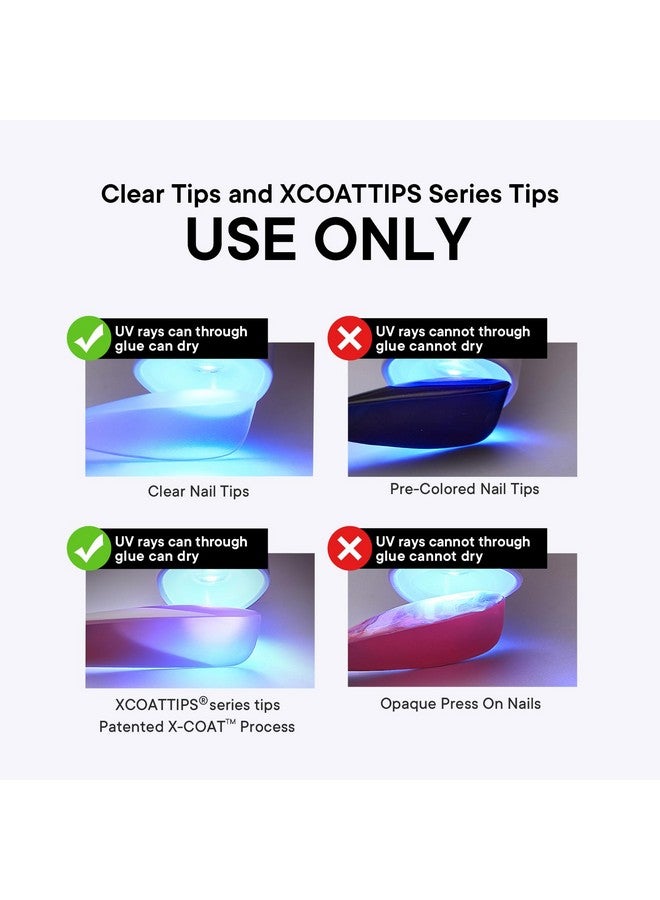 Clear Tips and XCOATTIPS Series Tips

USE ONLY

UV rays can through glue can dry

Clear Nail Tips

UV rays cannot through glue cannot dry

Pre-Colored Nail Tips

UV rays can through glue can dry

XCOATTIPS® series tips
Patented X-COAT™ Process

UV rays cannot through glue cannot dry

Opaque Press On Nails